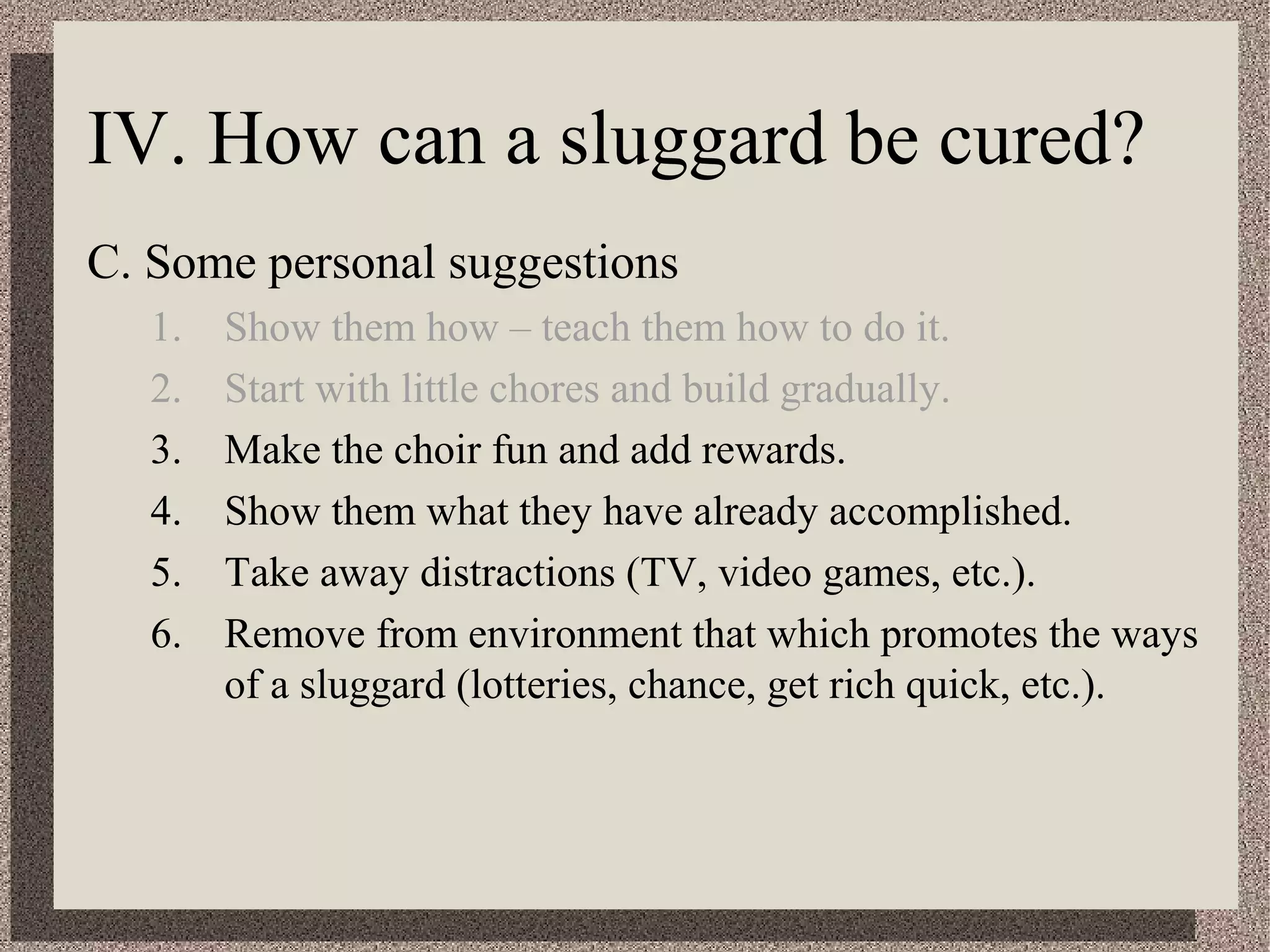 IV. How can a sluggard be cured?

C. Some personal suggestions

1. Show them how – teach them how to do it.
2. Start with little chores and build gradually.
3. Make the choir fun and add rewards.
4. Show them what they have already accomplished.
5. Take away distractions (TV, video games, etc.).
6. Remove from environment that which promotes the ways of a sluggard (lotteries, chance, get rich quick, etc.).